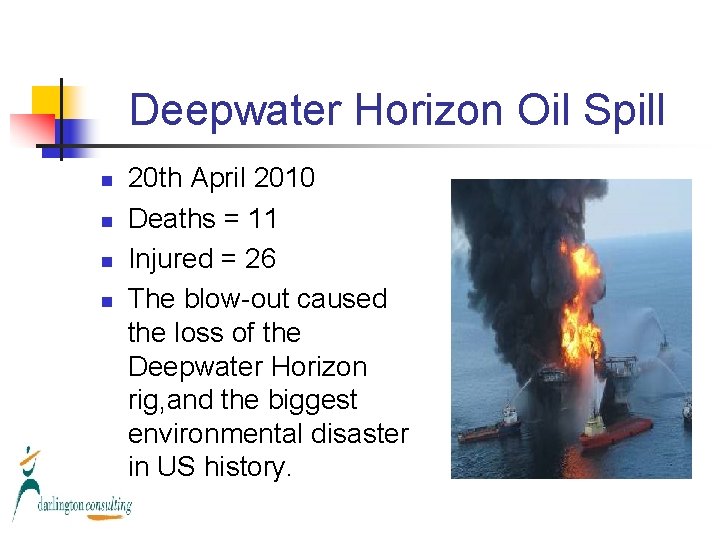 Deepwater Horizon Oil Spill

- 20th April 2010
- Deaths = 11
- Injured = 26
- The blow-out caused the loss of the Deepwater Horizon rig,and the biggest environmental disaster in US history.

darlington consulting